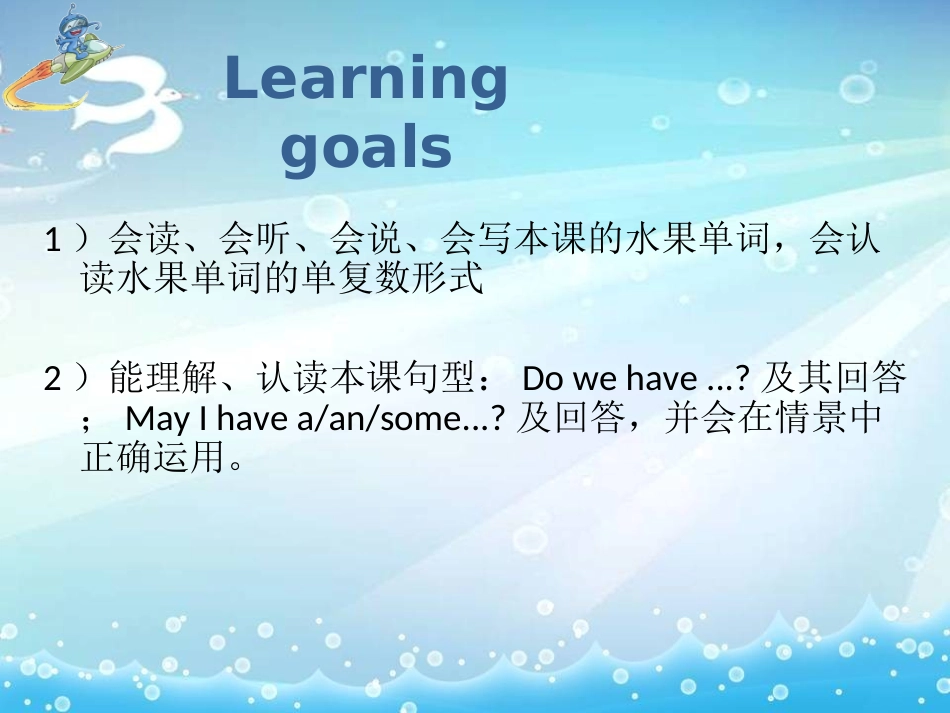 Learning goals

1）会读、会听、会说、会写本课的水果单词，会认读水果单词的单复数形式

2）能理解、认读本课句型： Do we have …? 及其回答； May I have a/an/some…? 及回答，并会在情景中正确运用。